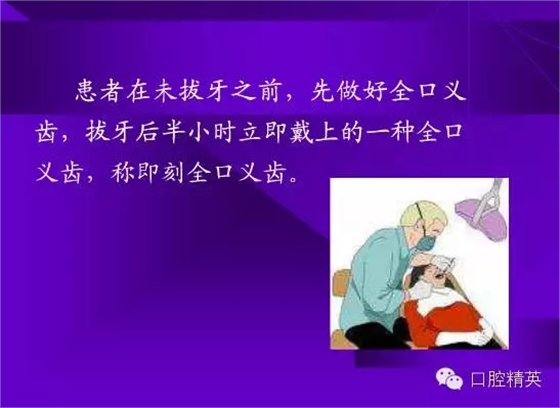 患者在未拔牙之前，先做好全口义齿，拔牙后半小时立即戴上的一种全口义齿，称即刻全口义齿。

口腔精英